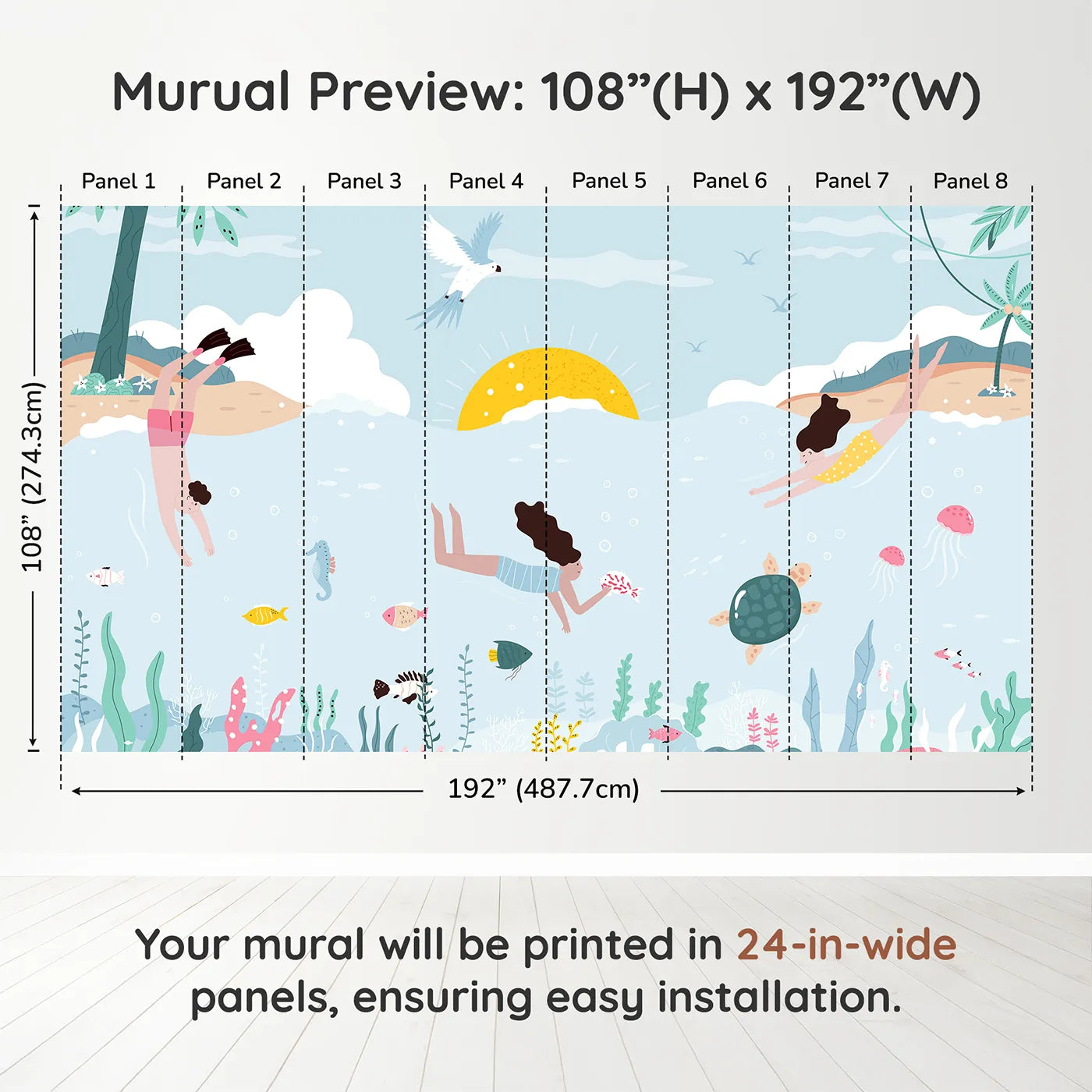 Murual Preview: 108”(H) x 192”(W)

Panel 1 Panel 2 Panel 3 Panel 4 Panel 5 Panel 6 Panel 7 Panel 8

108” (274.3cm)

192” (487.7cm)

Your mural will be printed in 24-in-wide panels, ensuring easy installation.